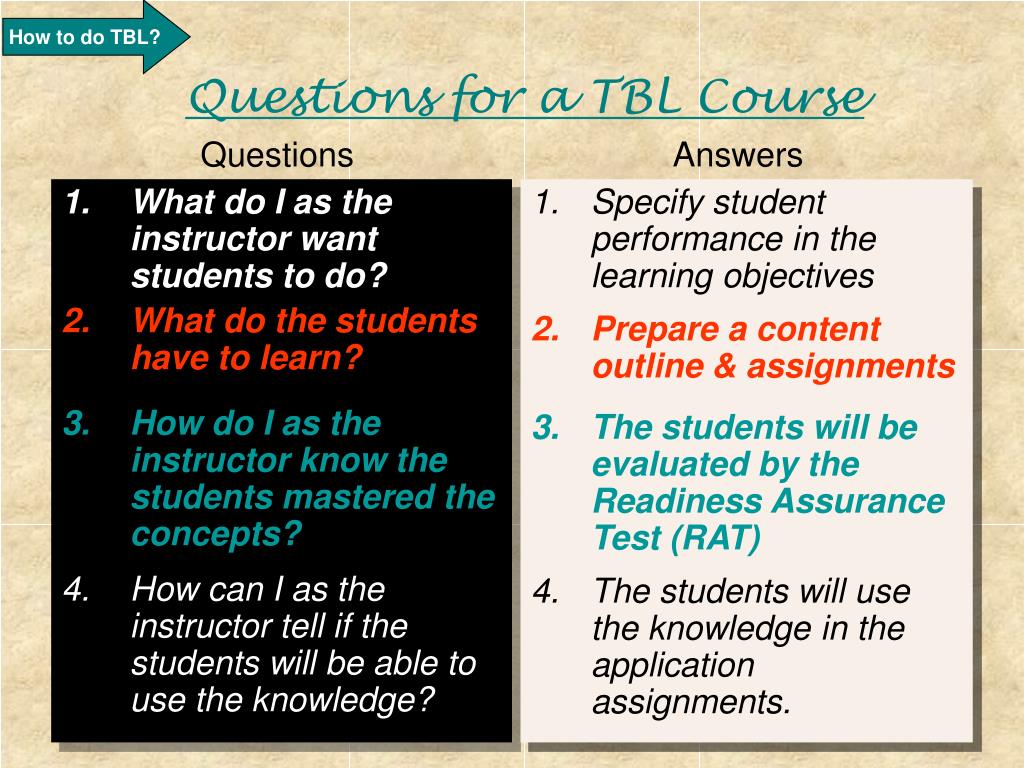 How to do TBL?

Questions for a TBL Course

Questions

1. What do I as the instructor want students to do?
2. What do the students have to learn?
3. How do I as the instructor know the students mastered the concepts?
4. How can I as the instructor tell if the students will be able to use the knowledge?

Answers

1. Specify student performance in the learning objectives
2. Prepare a content outline & assignments
3. The students will be evaluated by the Readiness Assurance Test (RAT)
4. The students will use the knowledge in the application assignments.